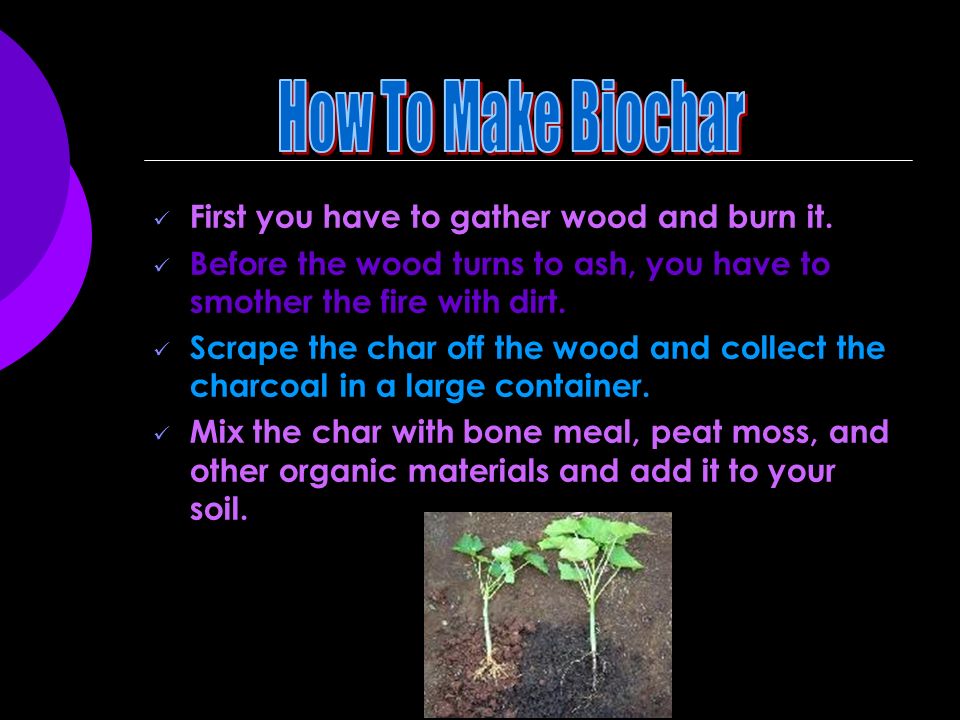 How To Make Biochar

✓ First you have to gather wood and burn it.

✓ Before the wood turns to ash, you have to smother the fire with dirt.

✓ Scrape the char off the wood and collect the charcoal in a large container.

✓ Mix the char with bone meal, peat moss, and other organic materials and add it to your soil.